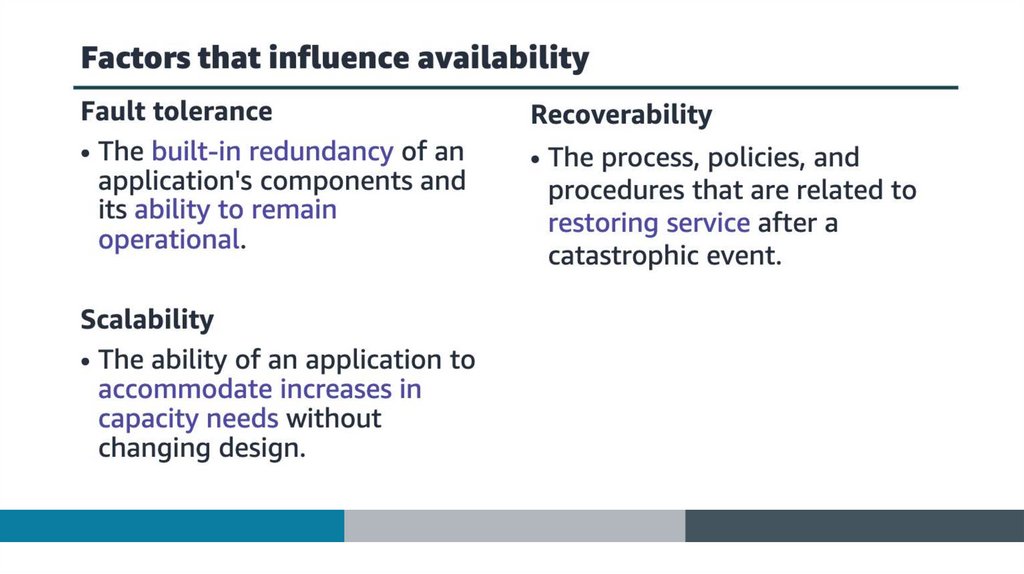 Factors that influence availability

Fault tolerance

• The built-in redundancy of an application's components and its ability to remain operational.

Scalability

• The ability of an application to accommodate increases in capacity needs without changing design.

Recoverability

• The process, policies, and procedures that are related to restoring service after a catastrophic event.